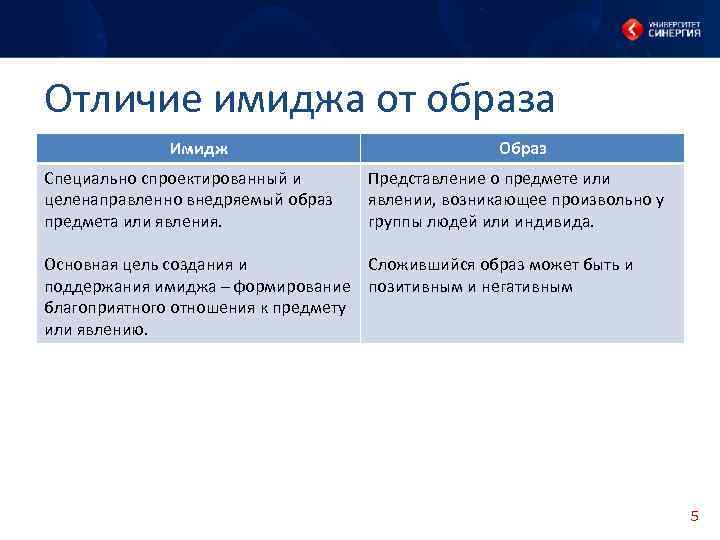 УНИВЕРСИТЕТ СИНЕРГИЯ

Отличие имиджа от образа

| Имидж | Образ |
|---|---|
| Специально спроектированный и целенаправленно внедряемый образ предмета или явления.<br><br>Основная цель создания и поддержания имиджа – формирование благоприятного отношения к предмету или явлению. | Представление о предмете или явлении, возникающее произвольно у группы людей или индивида.<br><br>Сложившийся образ может быть и позитивным и негативным |

5